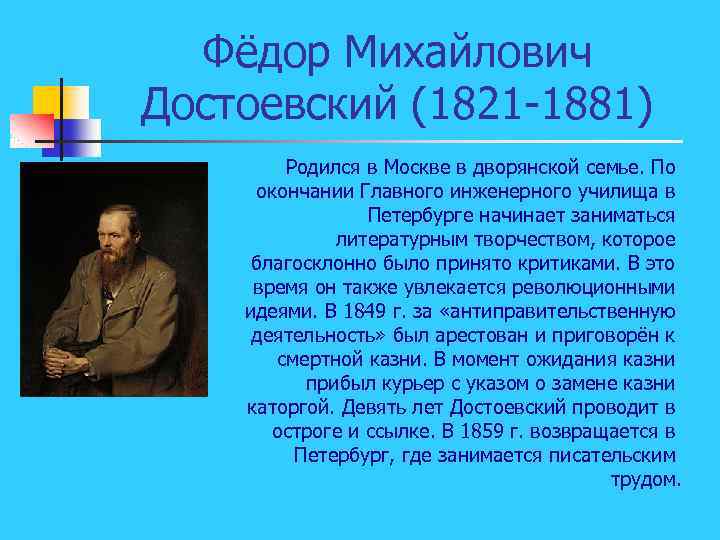 Фёдор Михайлович Достоевский (1821-1881)

Родился в Москве в дворянской семье. По окончании Главного инженерного училища в Петербурге начинает заниматься литературным творчеством, которое благосклонно было принято критиками. В это время он также увлекается революционными идеями. В 1849 г. за «антиправительственную деятельность» был арестован и приговорён к смертной казни. В момент ожидания казни прибыл курьер с указом о замене казни каторгой. Девять лет Достоевский проводит в остроге и ссылке. В 1859 г. возвращается в Петербург, где занимается писательским трудом.